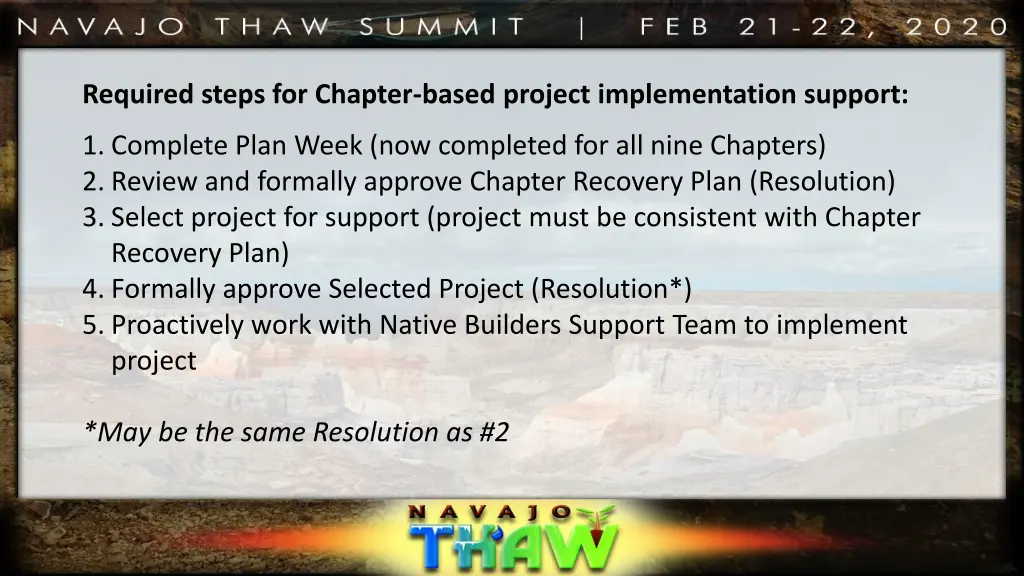 NAVAJO THAW SUMMIT | FEB 21-22, 2020

Required steps for Chapter-based project implementation support:

1. Complete Plan Week (now completed for all nine Chapters)
2. Review and formally approve Chapter Recovery Plan (Resolution)
3. Select project for support (project must be consistent with Chapter Recovery Plan)
4. Formally approve Selected Project (Resolution*)
5. Proactively work with Native Builders Support Team to implement project

*May be the same Resolution as #2

NAVAJO THAW